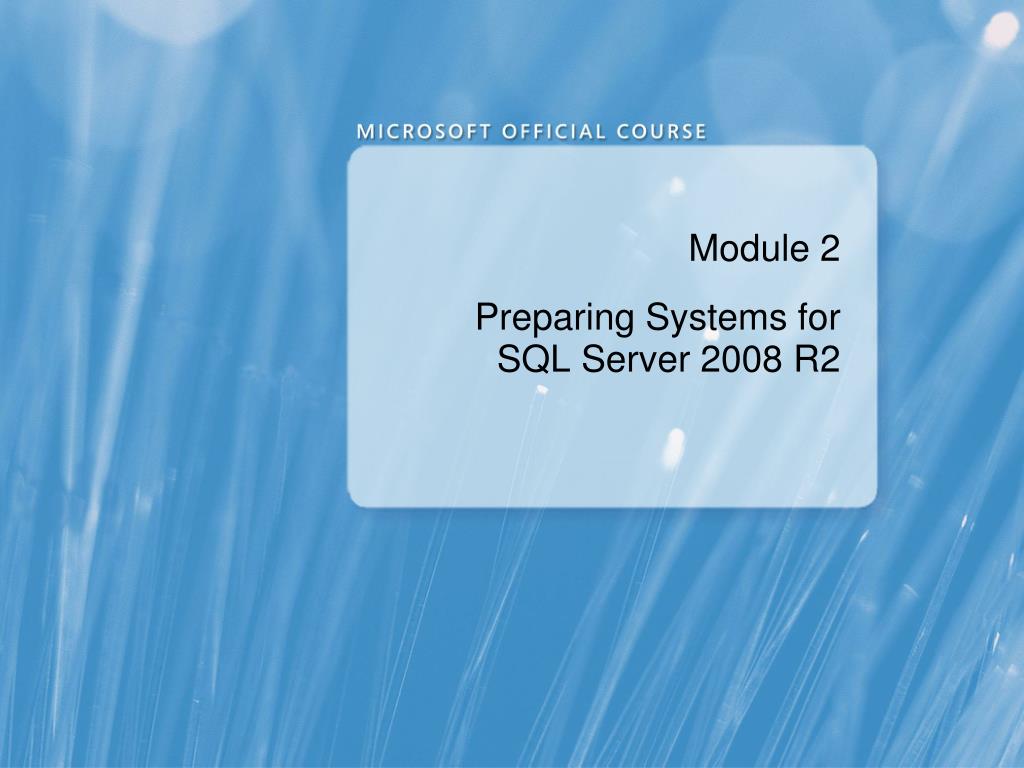 MICROSOFT OFFICIAL COURSE

Module 2

Preparing Systems for SQL Server 2008 R2